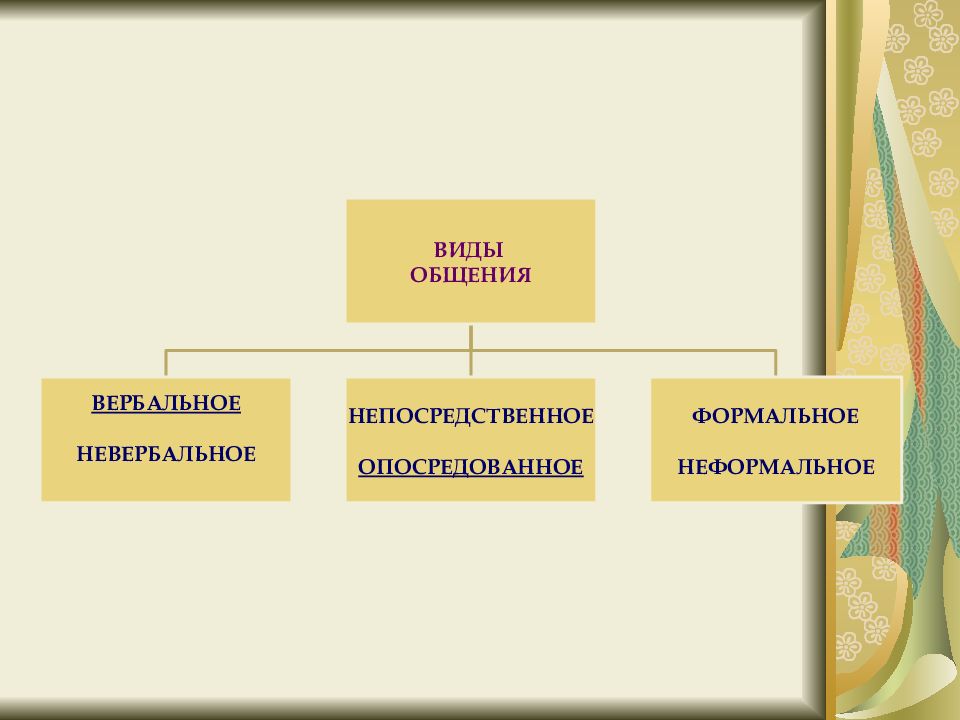 ВИДЫ ОБЩЕНИЯ

ВЕРБАЛЬНОЕ

НЕВЕРБАЛЬНОЕ

НЕПОСРЕДСТВЕННОЕ

ОПОСРЕДОВАННОЕ

ФОРМАЛЬНОЕ

НЕФОРМАЛЬНОЕ